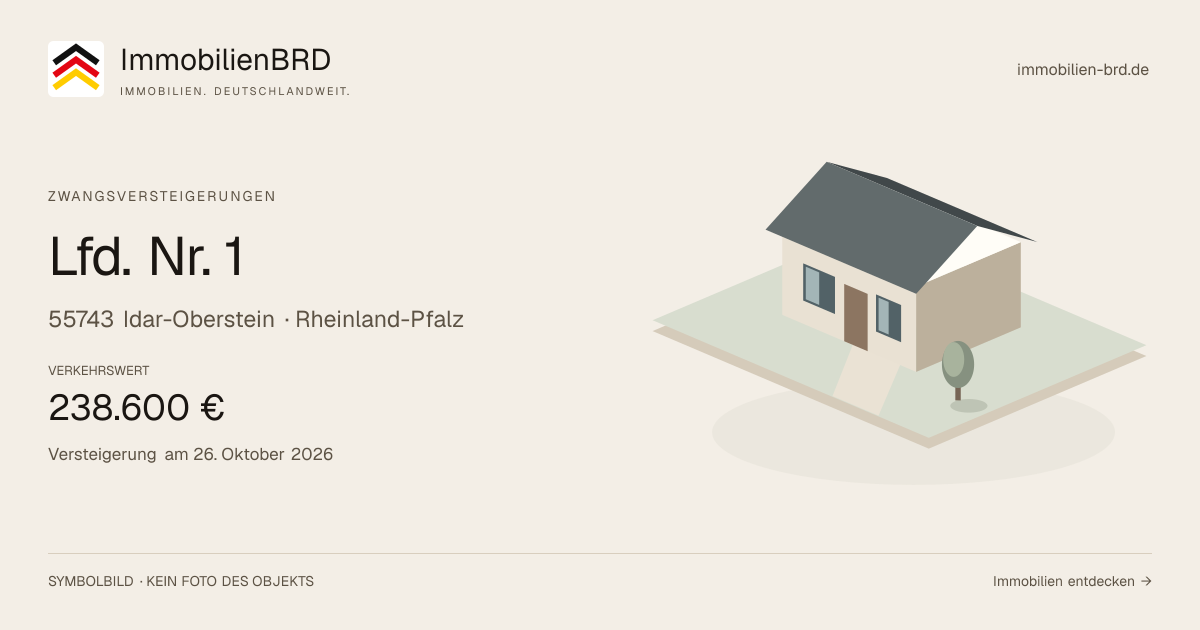 ImmobilienBRD
IMMOBILIEN. DEUTSCHLANDWEIT.

immobilien-brd.de

ZWANGSVERSTEIGERUNGEN

Lfd. Nr. 1

55743 Idar-Oberstein · Rheinland-Pfalz

VERKEHRSWERT

238.600 €

Versteigerung am 26. Oktober 2026

SYMBOLBILD · KEIN FOTO DES OBJEKTS

Immobilien entdecken →